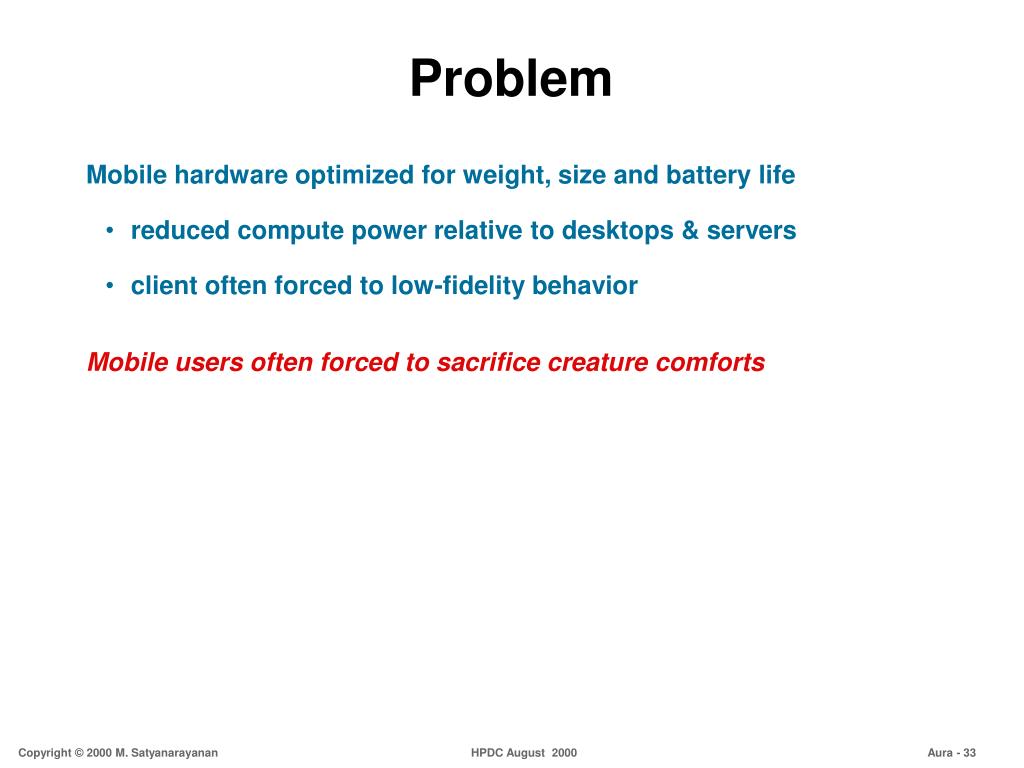 Problem

Mobile hardware optimized for weight, size and battery life

• reduced compute power relative to desktops & servers

• client often forced to low-fidelity behavior

Mobile users often forced to sacrifice creature comforts

Copyright © 2000 M. Satyanarayanan

HPDC August 2000

Aura - 33